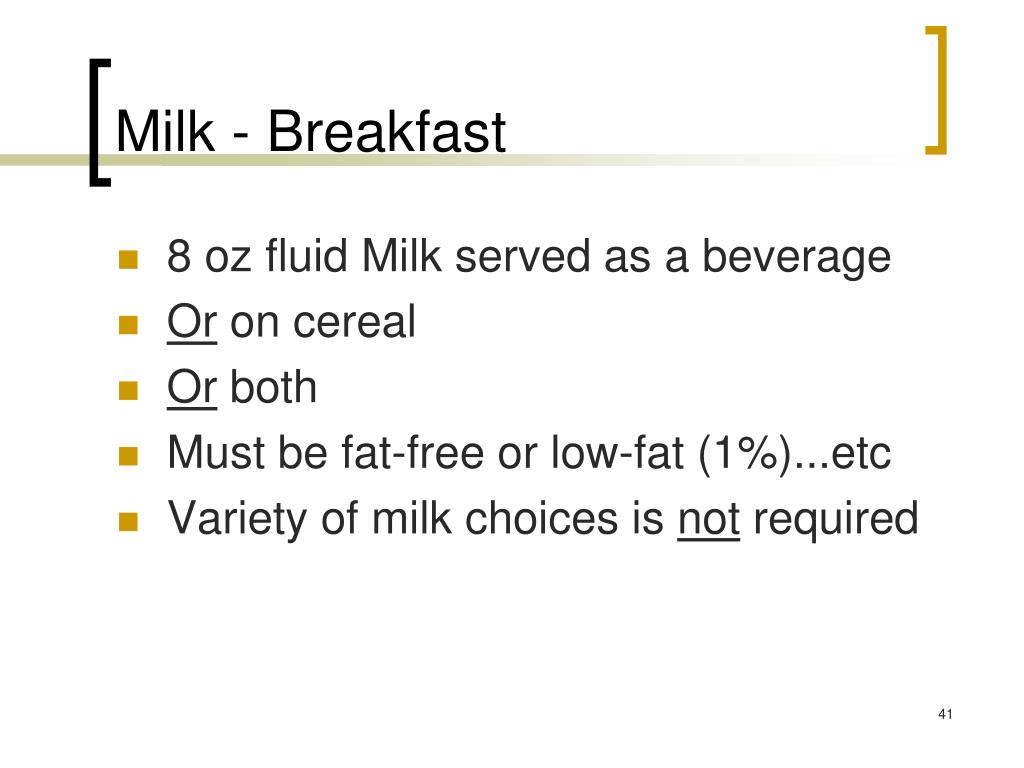 Milk - Breakfast

- 8 oz fluid Milk served as a beverage
- Or on cereal
- Or both
- Must be fat-free or low-fat (1%)...etc
- Variety of milk choices is not required

41